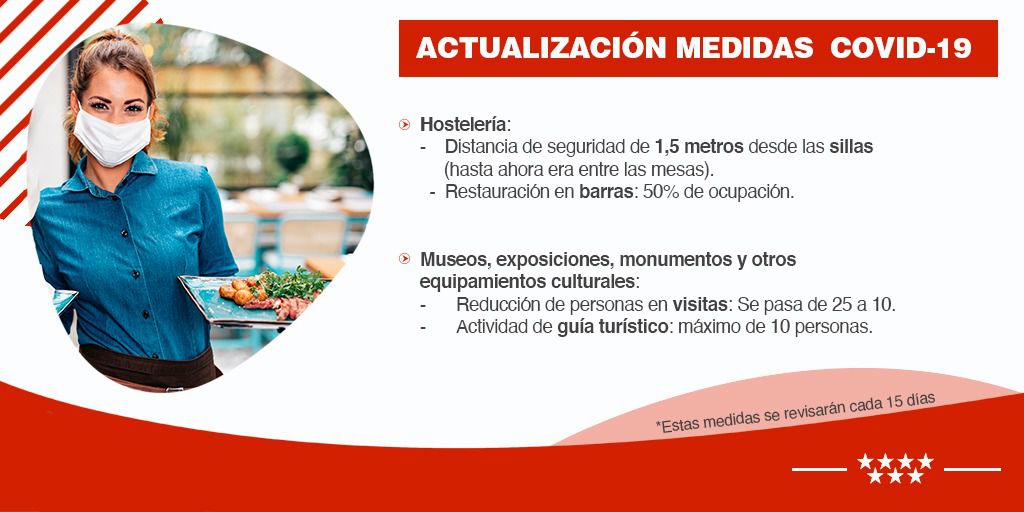 ACTUALIZACIÓN MEDIDAS COVID-19

Hostelería:
- Distancia de seguridad de 1,5 metros desde las sillas (hasta ahora era entre las mesas).
- Restauración en barras: 50% de ocupación.

Museos, exposiciones, monumentos y otros equipamientos culturales:
- Reducción de personas en visitas: Se pasa de 25 a 10.
- Actividad de guía turístico: máximo de 10 personas.

*Estas medidas se revisarán cada 15 días